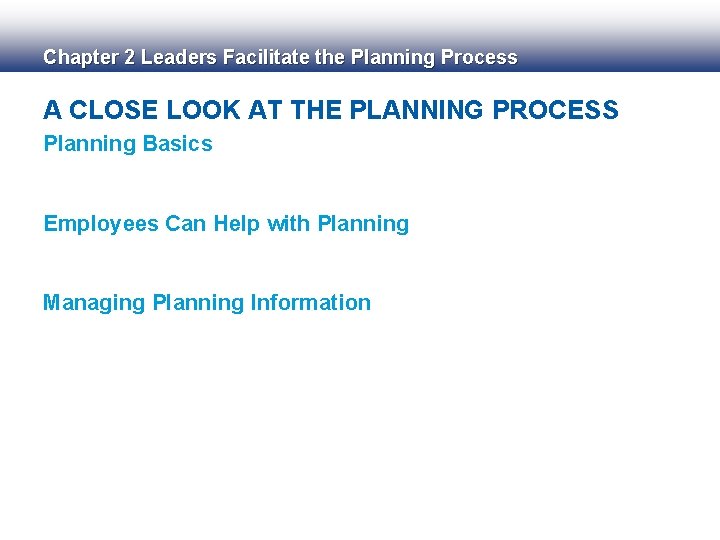 Chapter 2 Leaders Facilitate the Planning Process

A CLOSE LOOK AT THE PLANNING PROCESS

Planning Basics

Employees Can Help with Planning

Managing Planning Information